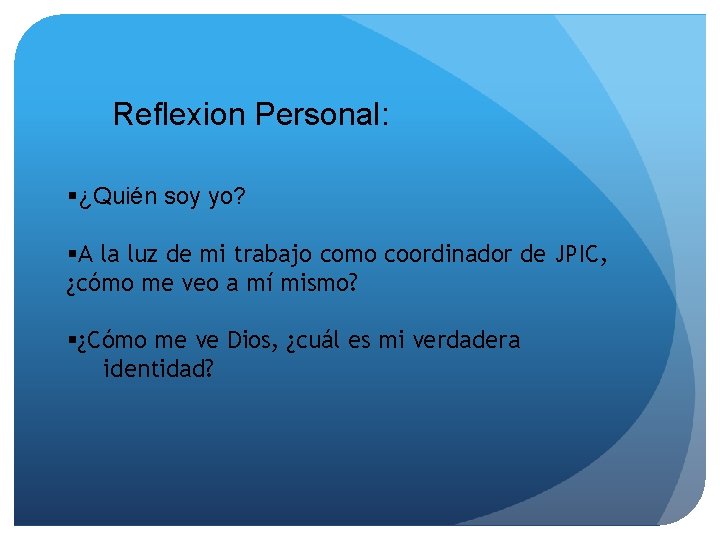 Reflexion Personal:

▪¿Quién soy yo?

▪A la luz de mi trabajo como coordinador de JPIC, ¿cómo me veo a mí mismo?

▪¿Cómo me ve Dios, ¿cuál es mi verdadera identidad?